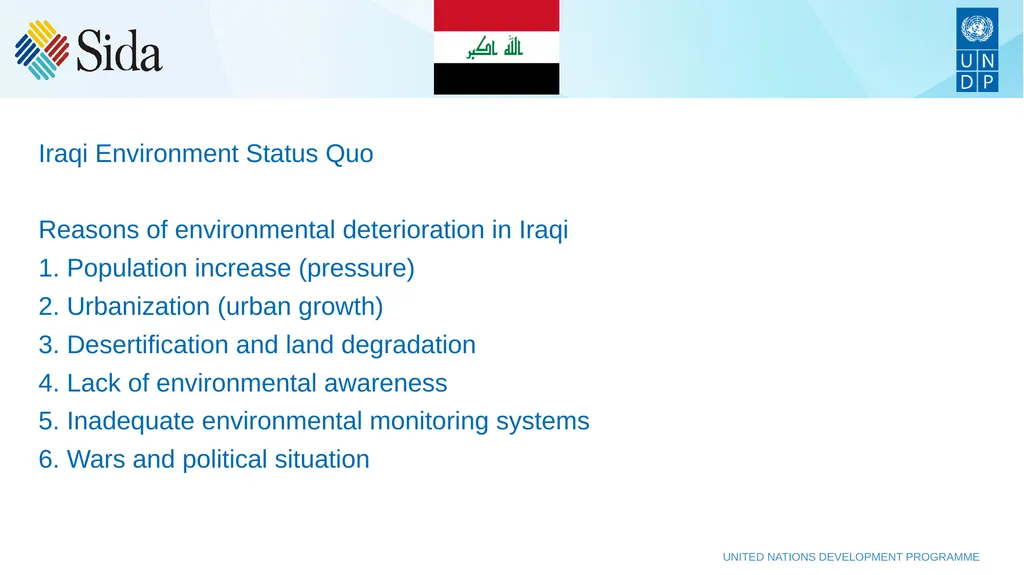 Sida

الله اكبر

U N
D P

Iraqi Environment Status Quo

Reasons of environmental deterioration in Iraqi
1. Population increase (pressure)
2. Urbanization (urban growth)
3. Desertification and land degradation
4. Lack of environmental awareness
5. Inadequate environmental monitoring systems
6. Wars and political situation

UNITED NATIONS DEVELOPMENT PROGRAMME